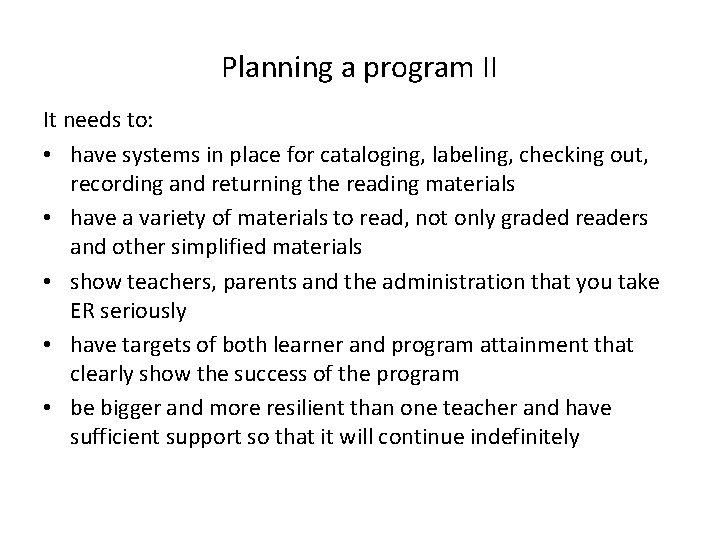 Planning a program II

It needs to:

• have systems in place for cataloging, labeling, checking out, recording and returning the reading materials
• have a variety of materials to read, not only graded readers and other simplified materials
• show teachers, parents and the administration that you take ER seriously
• have targets of both learner and program attainment that clearly show the success of the program
• be bigger and more resilient than one teacher and have sufficient support so that it will continue indefinitely